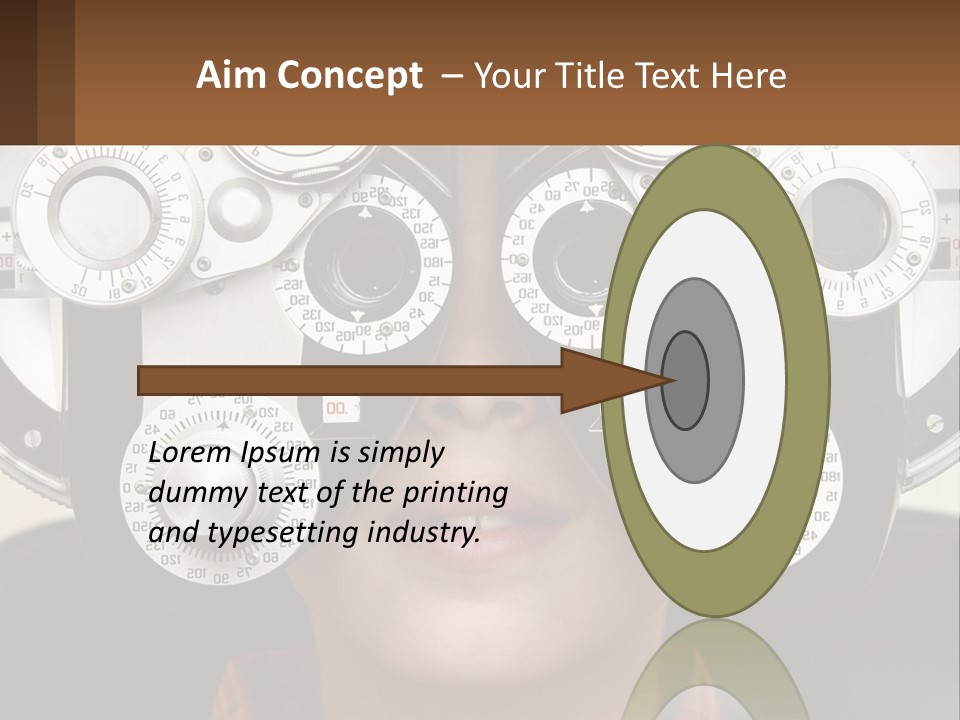 Aim Concept – Your Title Text Here

Lorem Ipsum is simply dummy text of the printing and typesetting industry.